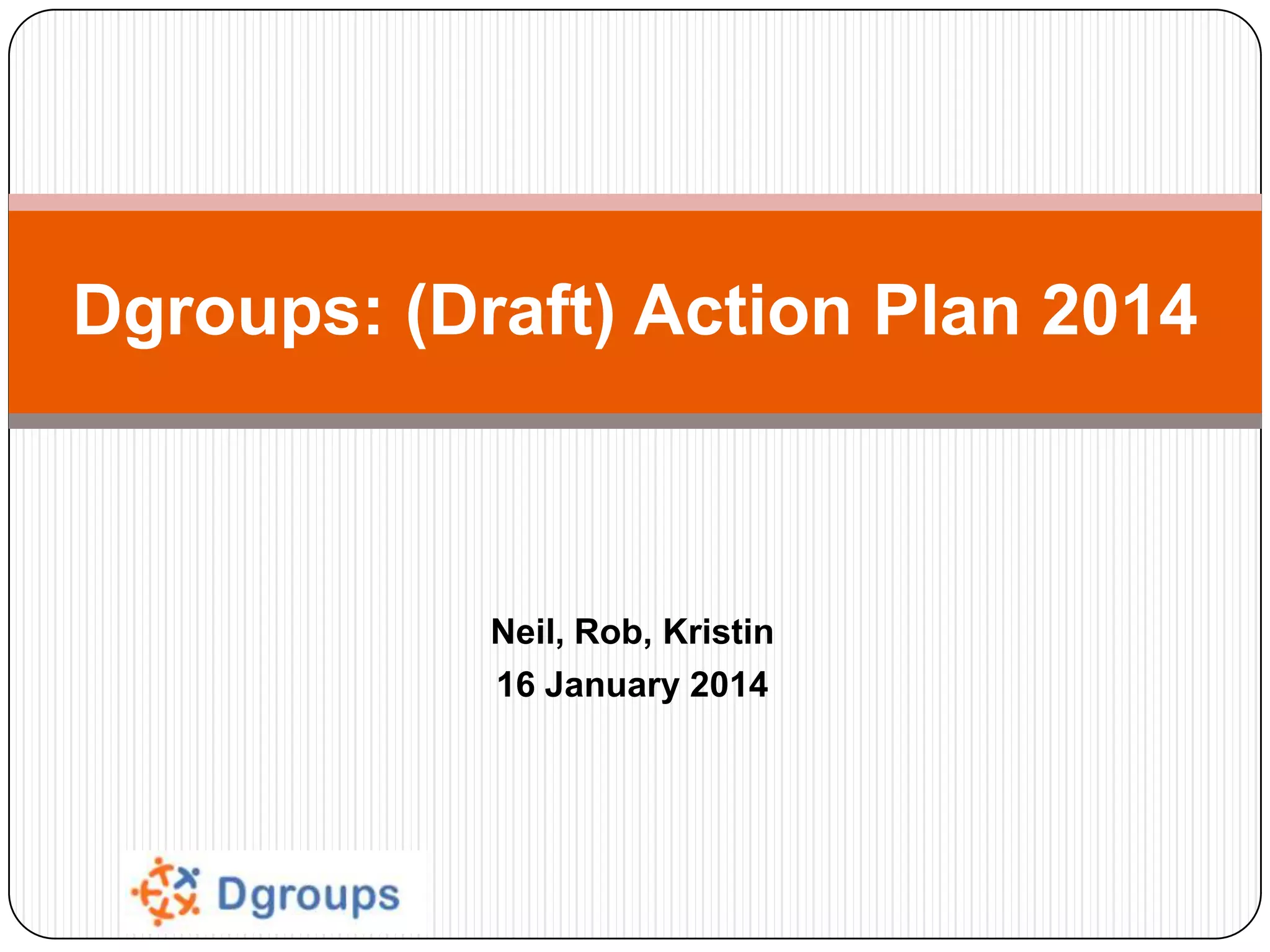 Dgroups: (Draft) Action Plan 2014

Neil, Rob, Kristin
16 January 2014

Dgroups